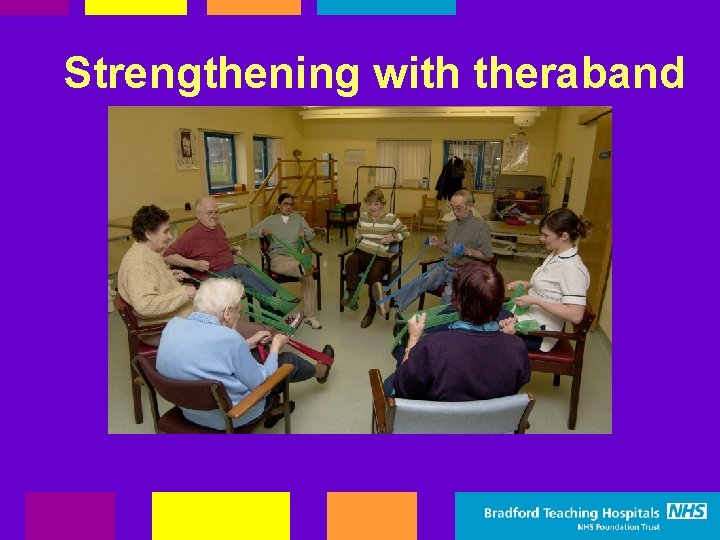 Strengthening with theraband

Bradford Teaching Hospitals NHS
NHS Foundation Trust